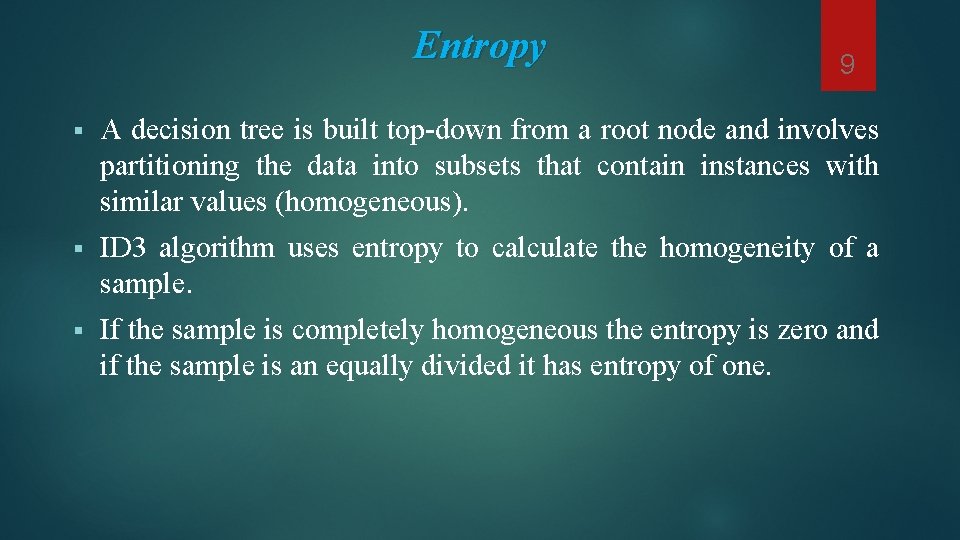 Entropy

9

▪ A decision tree is built top-down from a root node and involves partitioning the data into subsets that contain instances with similar values (homogeneous).

▪ ID3 algorithm uses entropy to calculate the homogeneity of a sample.

▪ If the sample is completely homogeneous the entropy is zero and if the sample is an equally divided it has entropy of one.